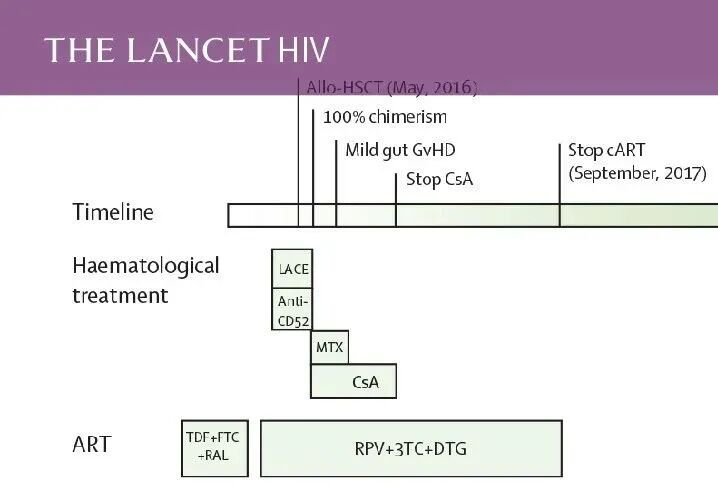 THE LANCET HIV

Allo-HSCT (May, 2016)

100% chimerism

Mild gut GvHD

Stop CsA

Stop cART (September, 2017)

Timeline

Haematological treatment

LACE

Anti-CD52

MTX

CsA

ART

TDF+FTC +RAL

RPV+3TC+DTG